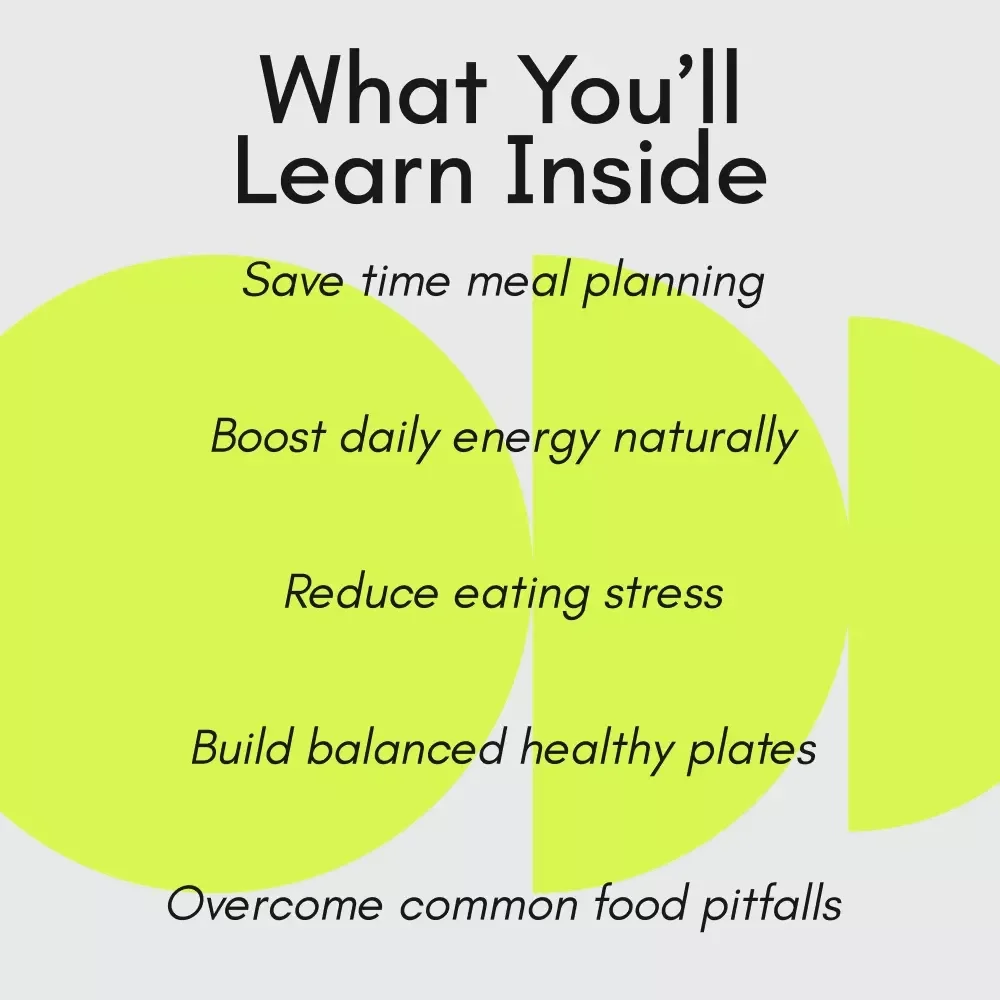 What You'll Learn Inside

Save time meal planning

Boost daily energy naturally

Reduce eating stress

Build balanced healthy plates

Overcome common food pitfalls